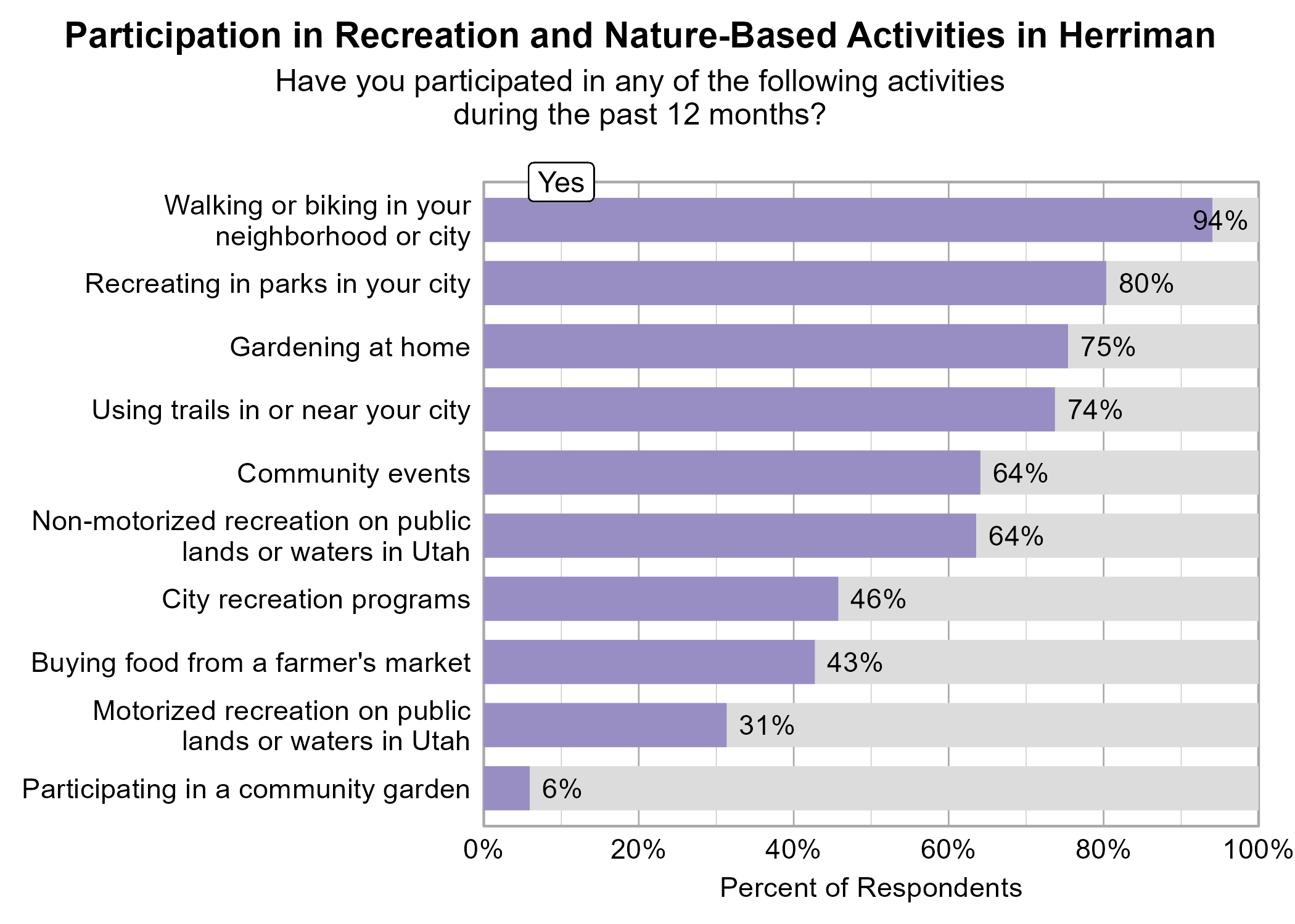 Participation in Recreation and Nature-Based Activities in Herriman

Have you participated in any of the following activities during the past 12 months?

Yes

Walking or biking in your neighborhood or city 94%
Recreating in parks in your city 80%
Gardening at home 75%
Using trails in or near your city 74%
Community events 64%
Non-motorized recreation on public lands or waters in Utah 64%
City recreation programs 46%
Buying food from a farmer's market 43%
Motorized recreation on public lands or waters in Utah 31%
Participating in a community garden 6%

0% 20% 40% 60% 80% 100%

Percent of Respondents